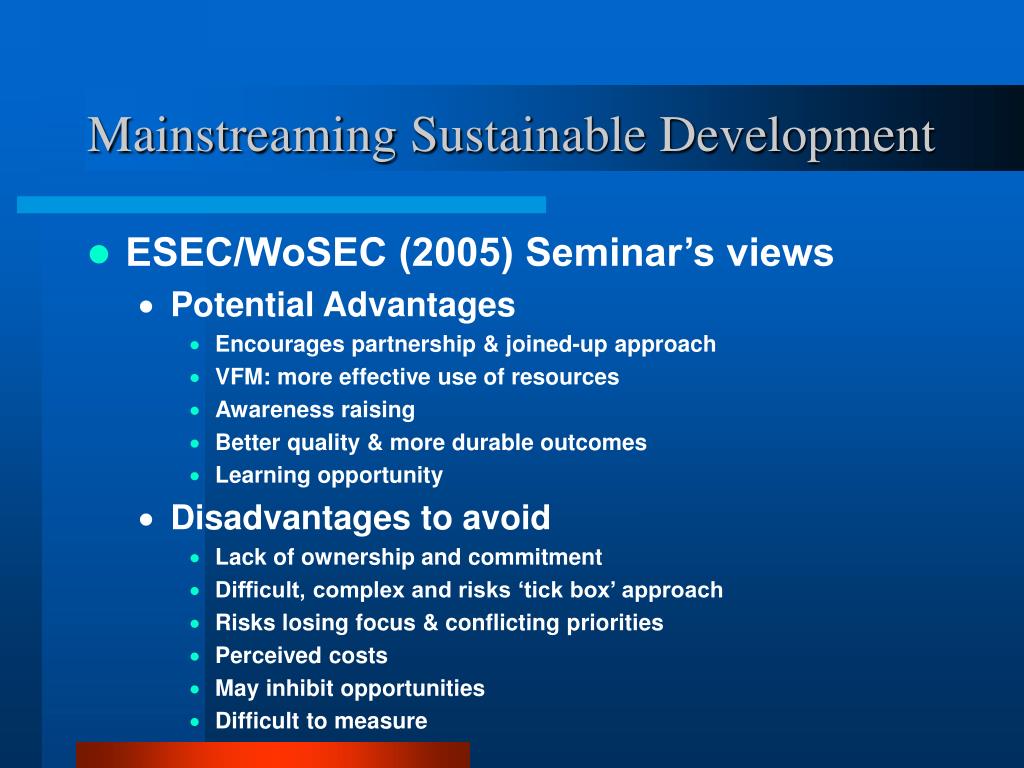 Mainstreaming Sustainable Development

- ESEC/WoSEC (2005) Seminar’s views
  - Potential Advantages
    - Encourages partnership & joined-up approach
    - VFM: more effective use of resources
    - Awareness raising
    - Better quality & more durable outcomes
    - Learning opportunity
  - Disadvantages to avoid
    - Lack of ownership and commitment
    - Difficult, complex and risks ‘tick box’ approach
    - Risks losing focus & conflicting priorities
    - Perceived costs
    - May inhibit opportunities
    - Difficult to measure